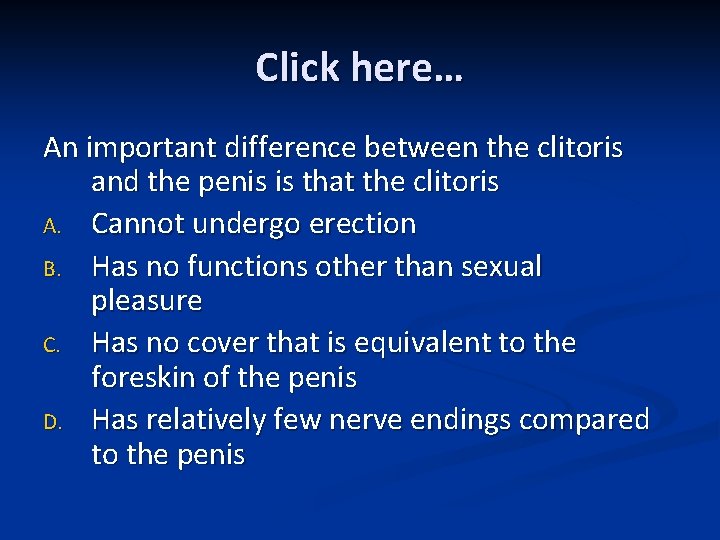 Click here…

An important difference between the clitoris and the penis is that the clitoris

A. Cannot undergo erection

B. Has no functions other than sexual pleasure

C. Has no cover that is equivalent to the foreskin of the penis

D. Has relatively few nerve endings compared to the penis